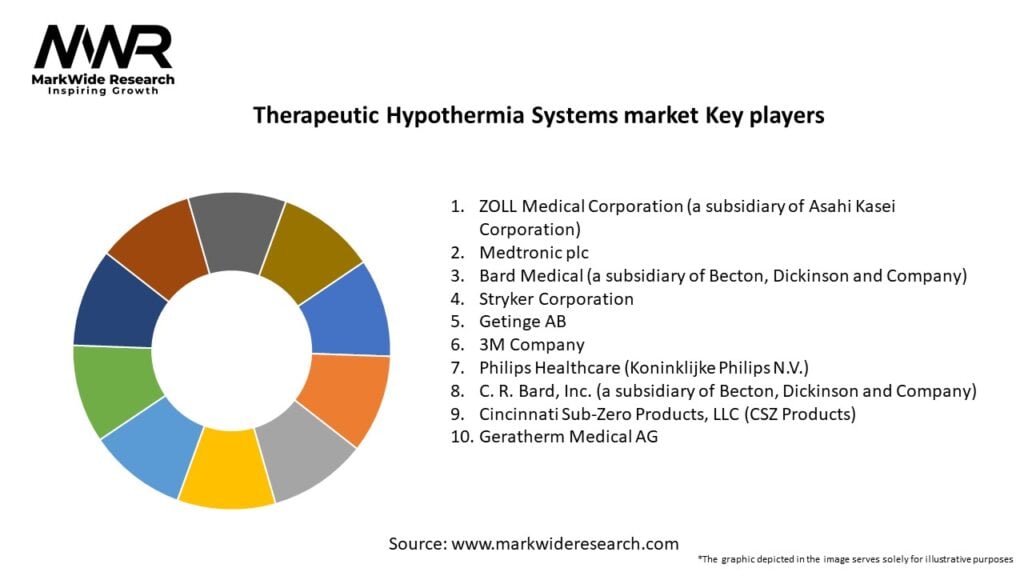 MWR
MarkWide Research
Inspiring Growth

Therapeutic Hypothermia Systems market Key players

1. ZOLL Medical Corporation (a subsidiary of Asahi Kasei Corporation)
2. Medtronic plc
3. Bard Medical (a subsidiary of Becton, Dickinson and Company)
4. Stryker Corporation
5. Getinge AB
6. 3M Company
7. Philips Healthcare (Koninklijke Philips N.V.)
8. C. R. Bard, Inc. (a subsidiary of Becton, Dickinson and Company)
9. Cincinnati Sub-Zero Products, LLC (CSZ Products)
10. Geratherm Medical AG

Source: www.markwideresearch.com

*The graphic depicted in the image serves solely for illustrative purposes